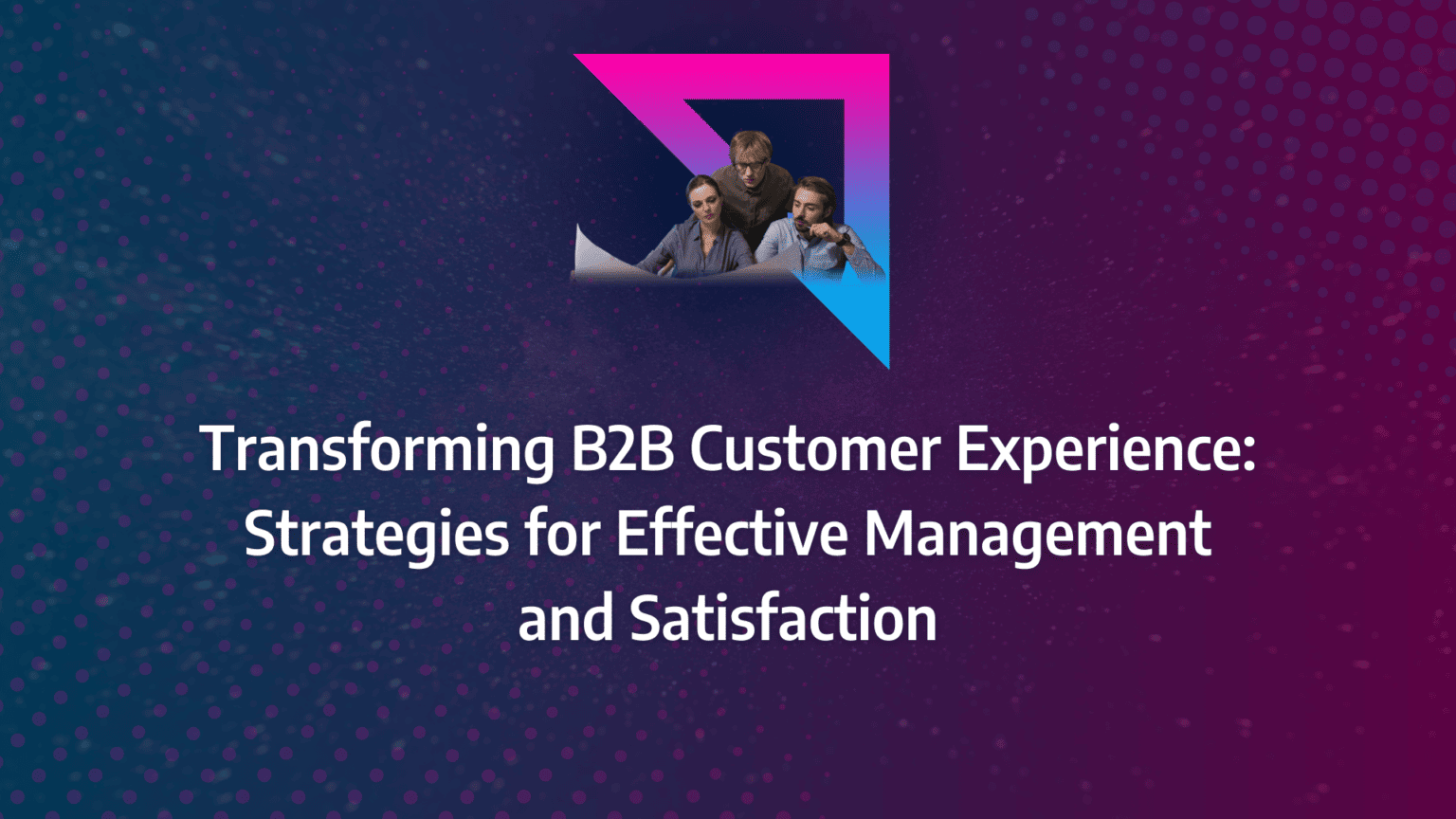 Transforming B2B Customer Experience: Strategies for Effective Management and Satisfaction